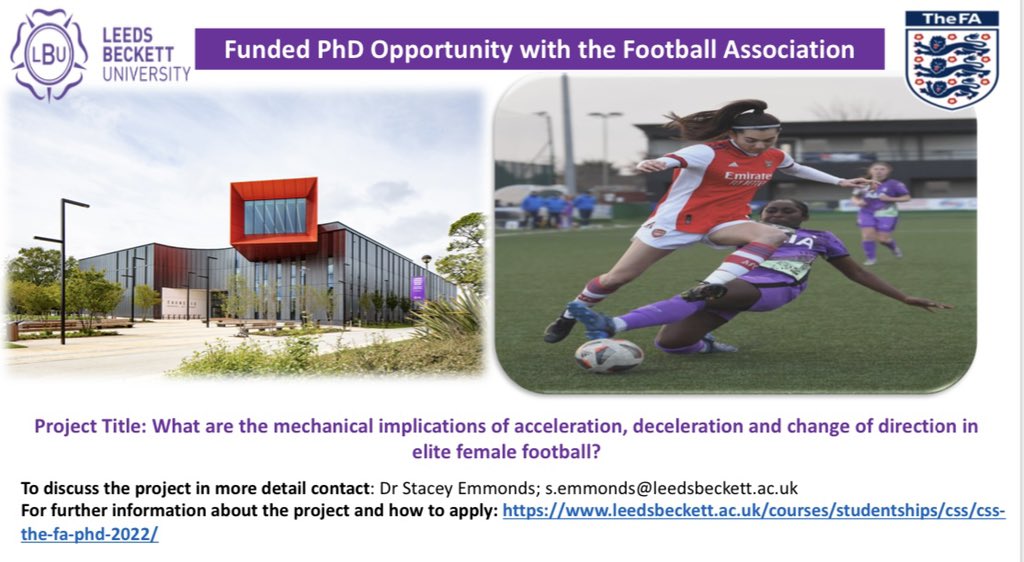 LBU
LEEDS BECKETT UNIVERSITY

Funded PhD Opportunity with the Football Association

The FA

Emirates

Project Title: What are the mechanical implications of acceleration, deceleration and change of direction in elite female football?

To discuss the project in more detail contact: Dr Stacey Emmonds; s.emmonds@leedsbeckett.ac.uk
For further information about the project and how to apply: https://www.leedsbeckett.ac.uk/courses/studentships/css/css-the-fa-phd-2022/